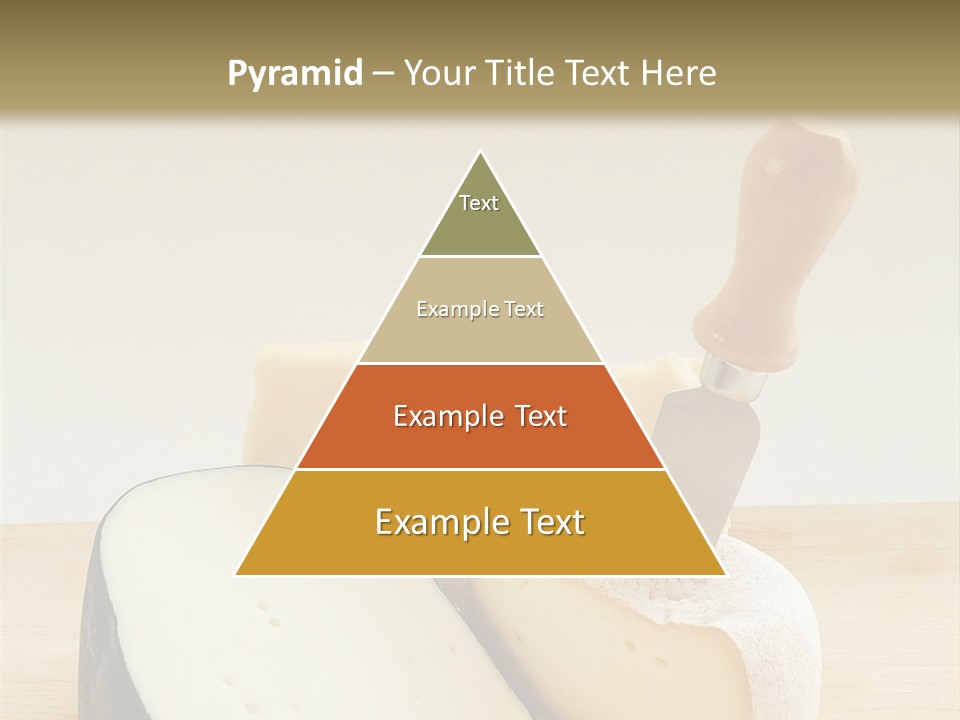 Pyramid – Your Title Text Here

Text

Example Text

Example Text

Example Text